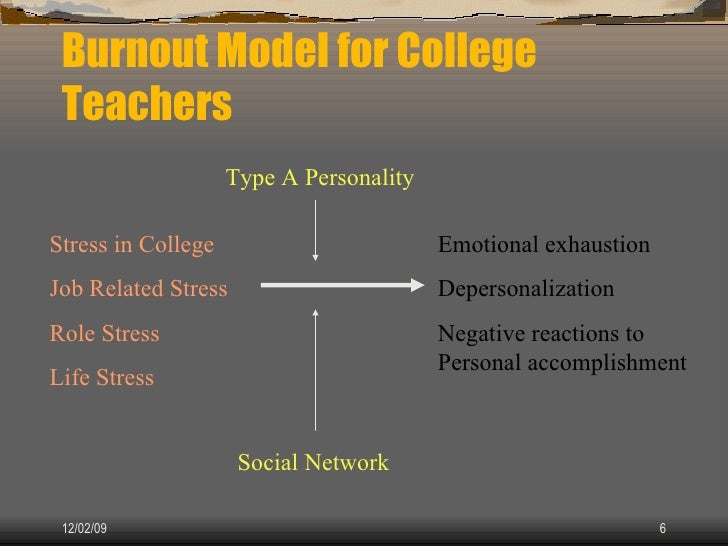 Burnout Model for College Teachers

Type A Personality

Stress in College

Job Related Stress

Role Stress

Life Stress

Emotional exhaustion

Depersonalization

Negative reactions to Personal accomplishment

Social Network

12/02/09

6